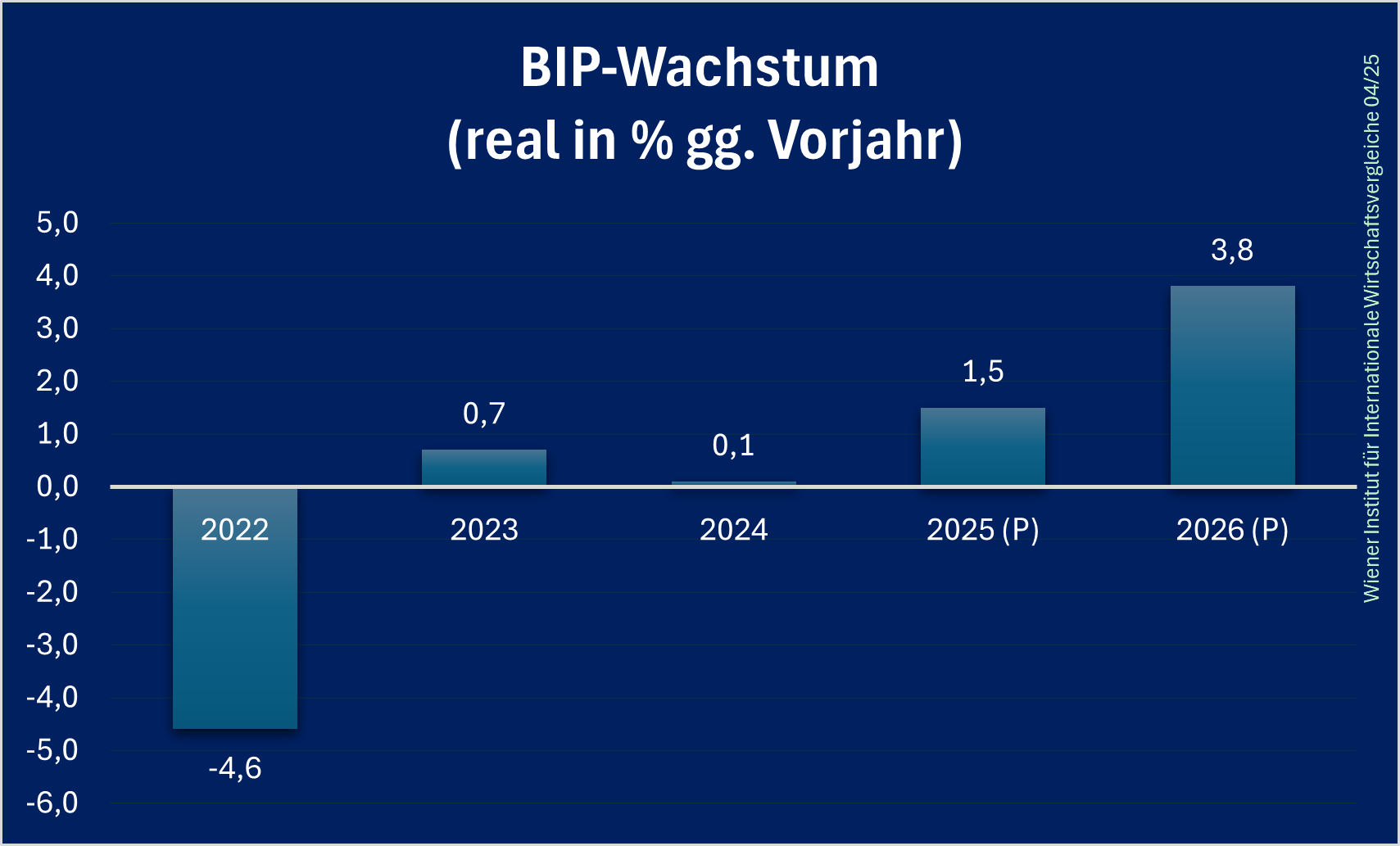 BIP-Wachstum
(real in % gg. Vorjahr)

5,0
4,0
3,0
2,0
1,0
0,0
-1,0
-2,0
-3,0
-4,0
-5,0
-6,0

-4,6
0,7
0,1
1,5
3,8

2022
2023
2024
2025 (P)
2026 (P)

Wiener Institut für Internationale Wirtschaftsvergleiche 04/25